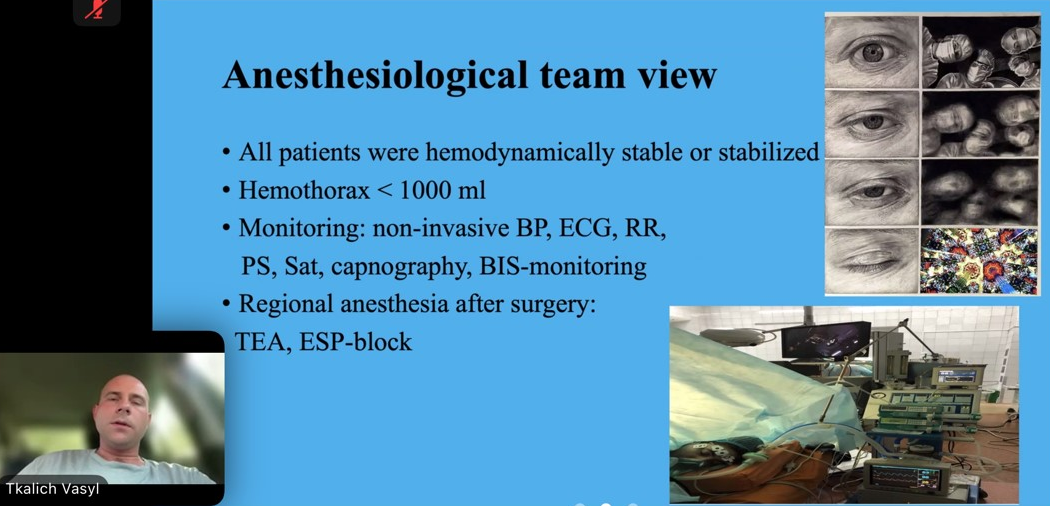 Anesthesiological team view

• All patients were hemodynamically stable or stabilized
• Hemothorax < 1000 ml
• Monitoring: non-invasive BP, ECG, RR, PS, Sat, capnography, BIS-monitoring
• Regional anesthesia after surgery: TEA, ESP-block

Tkalich Vasyl